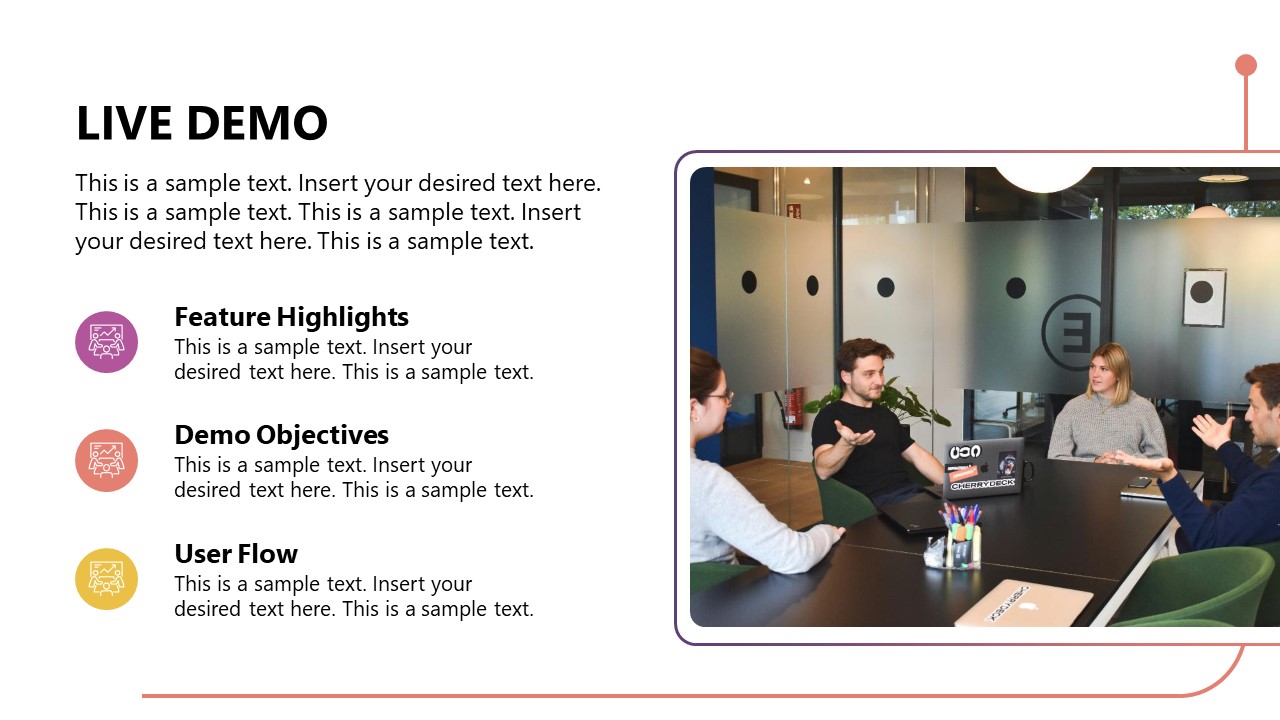 LIVE DEMO

This is a sample text. Insert your desired text here. This is a sample text. This is a sample text. Insert your desired text here. This is a sample text.

Feature Highlights
This is a sample text. Insert your desired text here. This is a sample text.

Demo Objectives
This is a sample text. Insert your desired text here. This is a sample text.

User Flow
This is a sample text. Insert your desired text here. This is a sample text.

CHERRYDECK